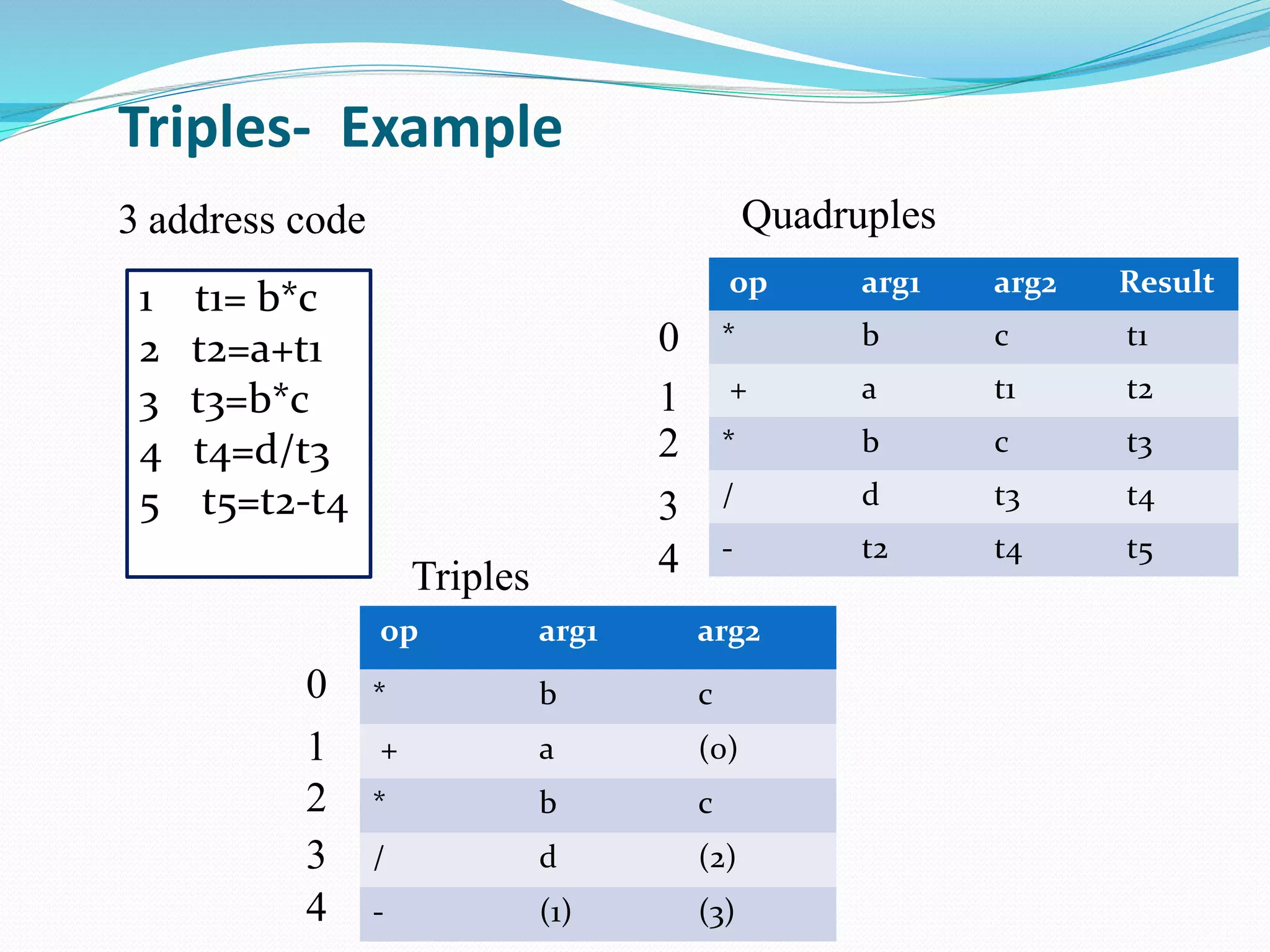 Triples- Example

3 address code

1 t1= b*c
2 t2=a+t1
3 t3=b*c
4 t4=d/t3
5 t5=t2-t4

Quadruples

| | op | arg1 | arg2 | Result |
|---|---|---|---|---|
| 0 | * | b | c | t1 |
| 1 | + | a | t1 | t2 |
| 2 | * | b | c | t3 |
| 3 | / | d | t3 | t4 |
| 4 | - | t2 | t4 | t5 |

Triples

| | op | arg1 | arg2 |
|---|---|---|---|
| 0 | * | b | c |
| 1 | + | a | (0) |
| 2 | * | b | c |
| 3 | / | d | (2) |
| 4 | - | (1) | (3) |